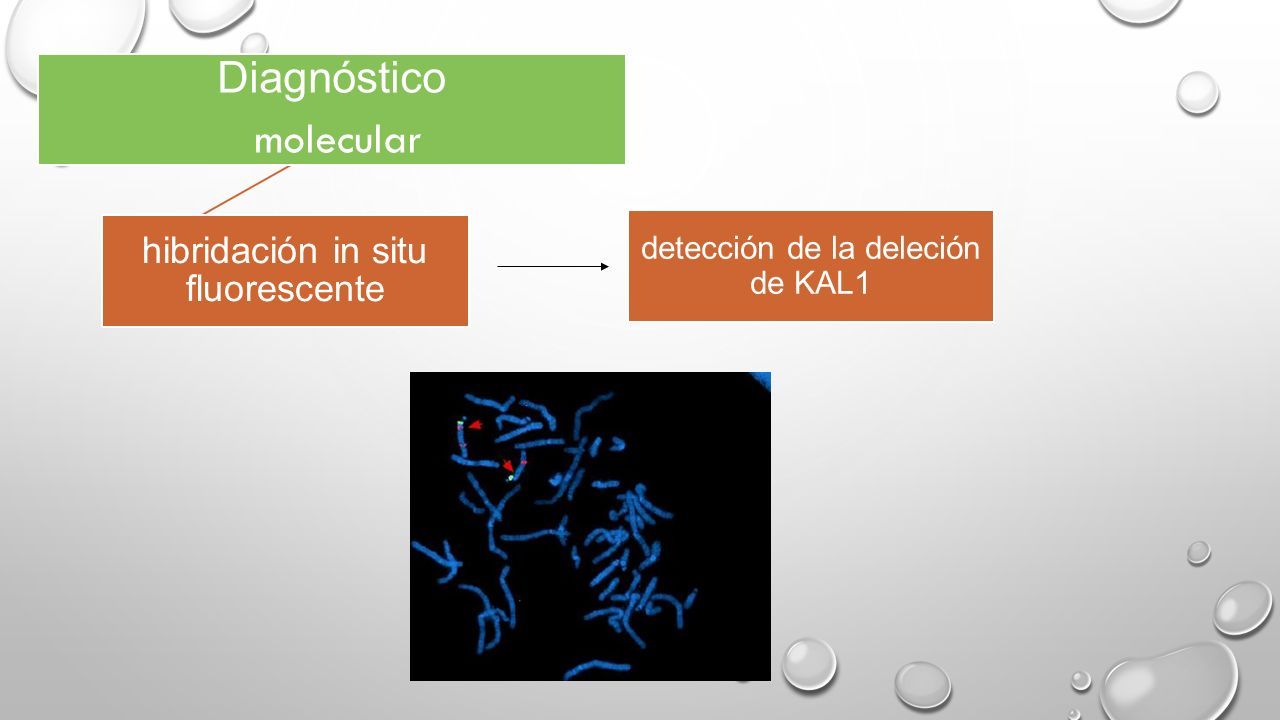 Diagnóstico molecular

hibridación in situ fluorescente

detección de la deleción de KAL1